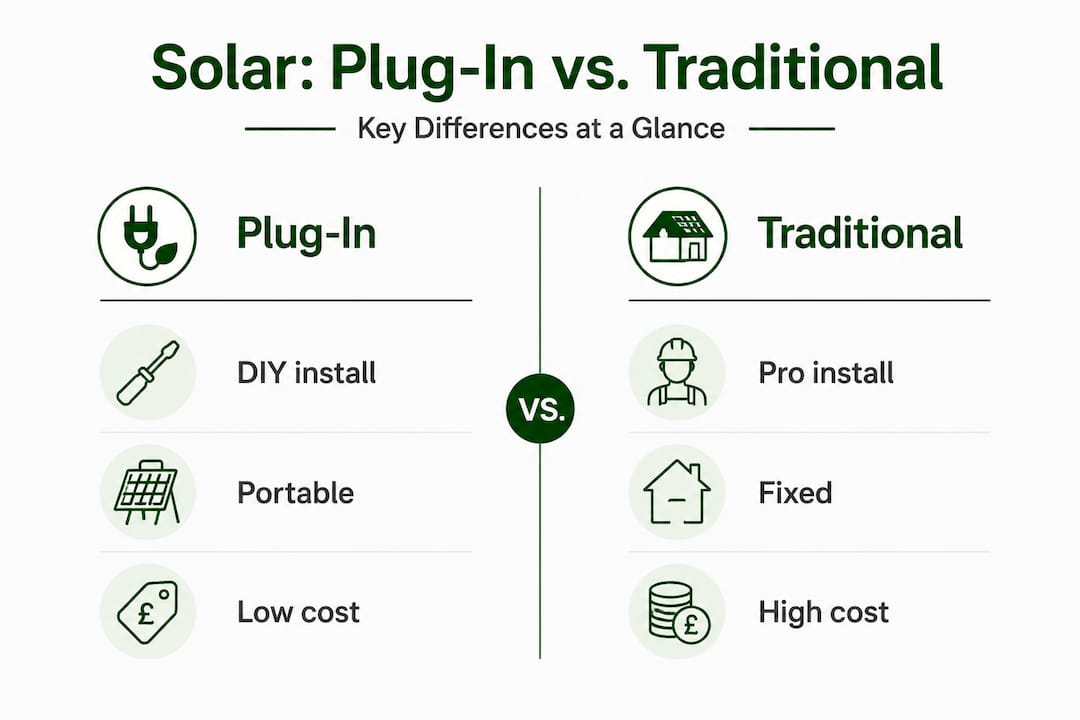 Solar: Plug-In vs. Traditional

Key Differences at a Glance

Plug-In

DIY install

Portable

£

Low cost

VS.

Traditional

Pro install

Fixed

£

High cost